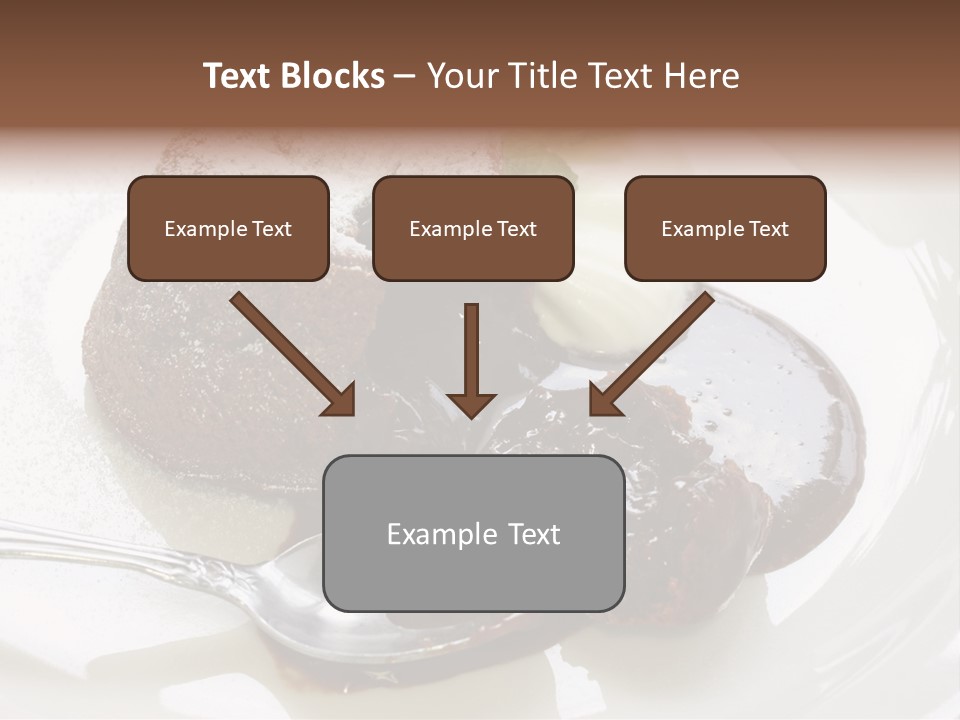 Text Blocks – Your Title Text Here

Example Text

Example Text

Example Text

Example Text